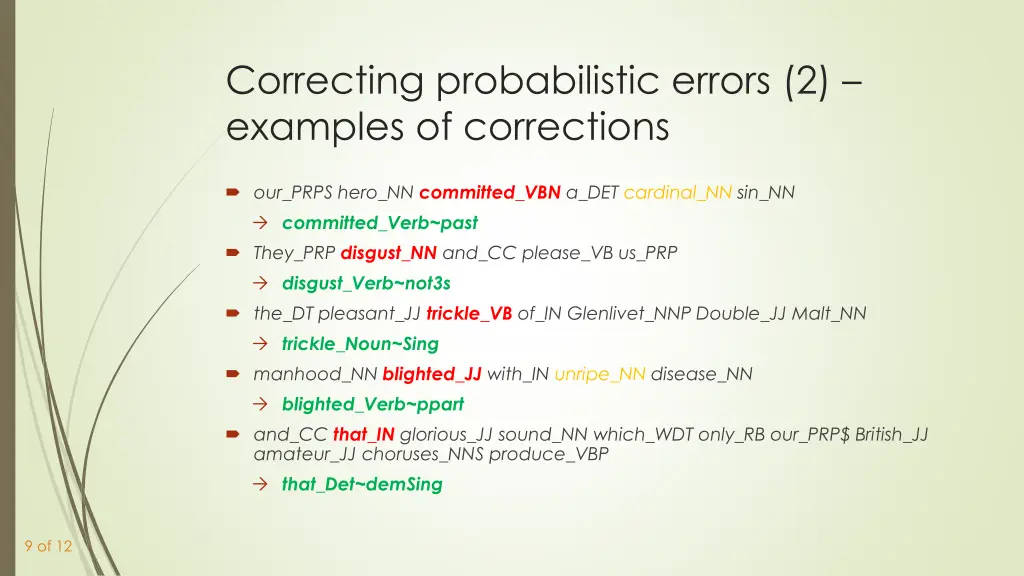 Correcting probabilistic errors (2) – examples of corrections

our_PRPS hero_NN committed_VBN a_DET cardinal_NN sin_NN

→ committed_Verb~past

They_PRP disgust_NN and_CC please_VB us_PRP

→ disgust_Verb~not3s

the_DT pleasant_JJ trickle_VB of_IN Glenlivet_NNP Double_JJ Malt_NN

→ trickle_Noun~Sing

manhood_NN blighted_JJ with_IN unripe_NN disease_NN

→ blighted_Verb~ppart

and_CC that_IN glorious_JJ sound_NN which_WDT only_RB our_PRP$ British_JJ amateur_JJ choruses_NNS produce_VBP

→ that_Det~demSing

9 of 12